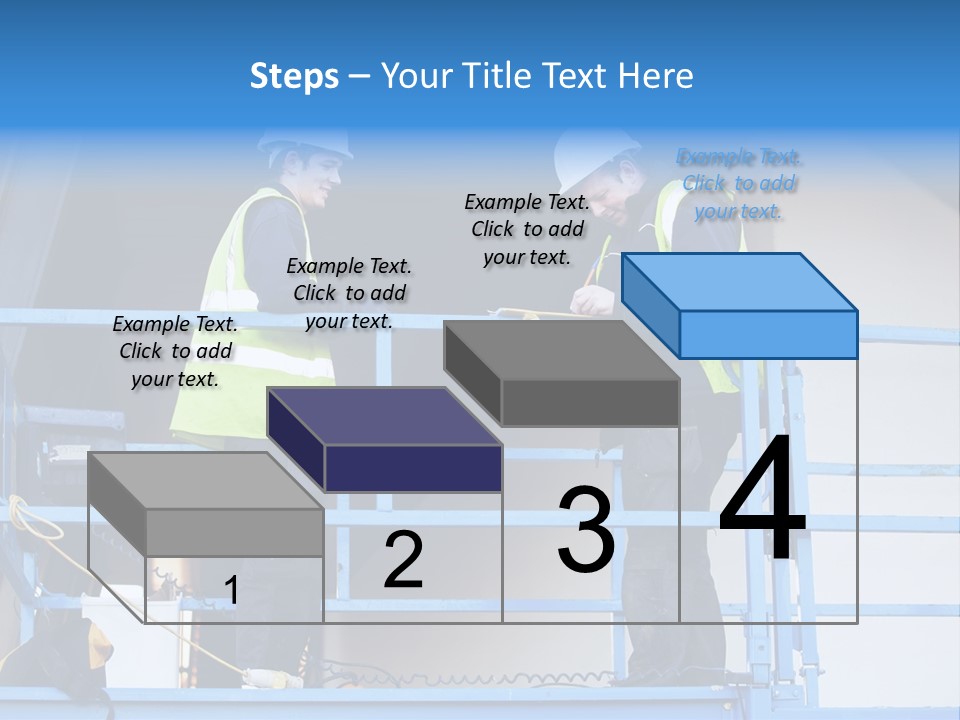 Steps – Your Title Text Here

Example Text. Click to add your text.

Example Text. Click to add your text.

Example Text. Click to add your text.

Example Text. Click to add your text.

1

2

3

4